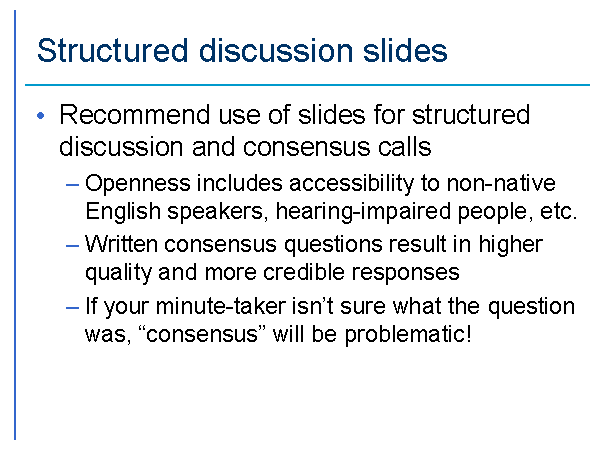 Structured discussion slides

• Recommend use of slides for structured discussion and consensus calls

– Openness includes accessibility to non-native English speakers, hearing-impaired people, etc.

– Written consensus questions result in higher quality and more credible responses

– If your minute-taker isn’t sure what the question was, “consensus” will be problematic!